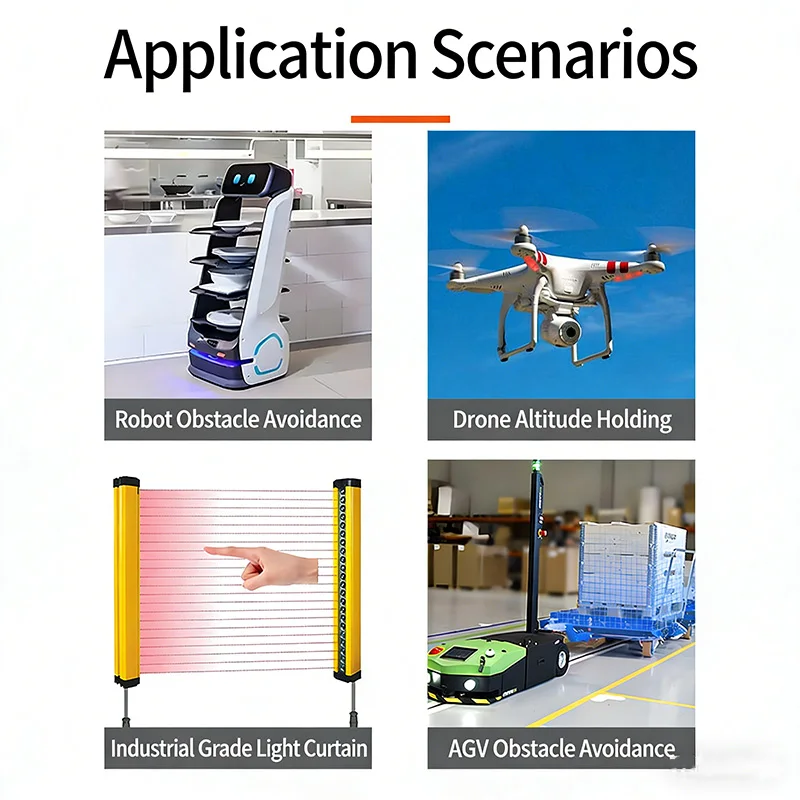 Application Scenarios

Robot Obstacle Avoidance

Drone Altitude Holding

Industrial Grade Light Curtain

AGV Obstacle Avoidance